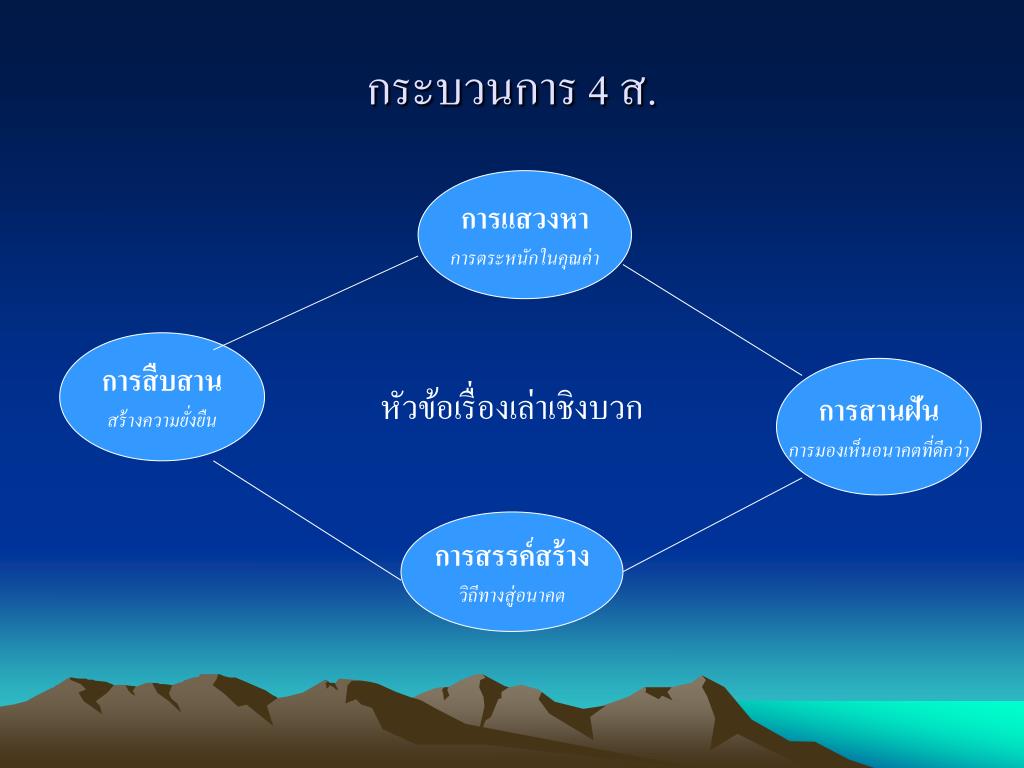 กระบวนการ 4 ส.

การแสวงหา
การตระหนักในคุณค่า

การสืบสาน
สร้างความยั่งยืน

หัวข้อเรื่องเล่าเชิงบวก

การสานฝัน
การมองเห็นอนาคตที่ดีกว่า

การสรรค์สร้าง
วิถีทางสู่อนาคต